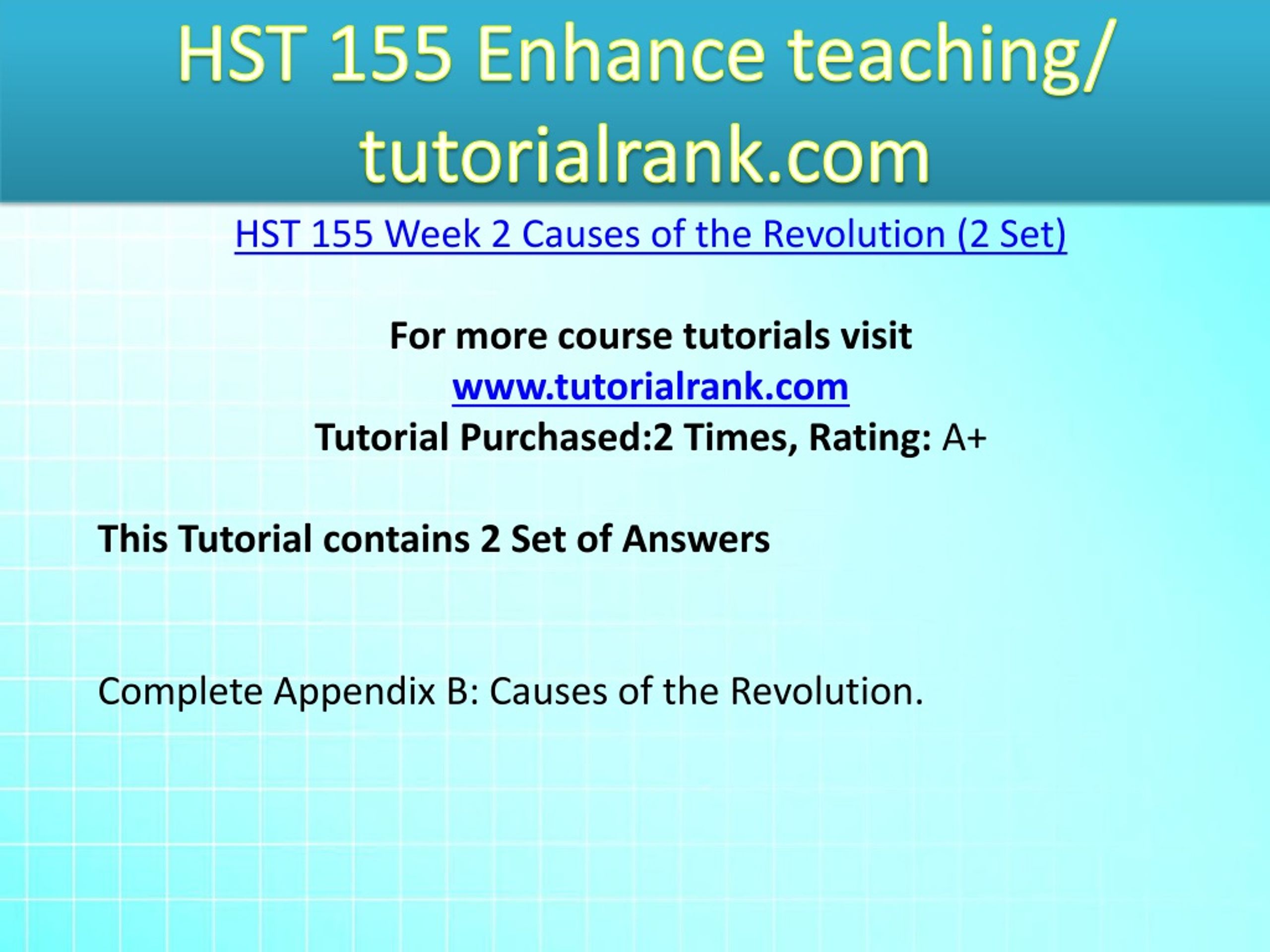 HST 155 Enhance teaching/ tutorialrank.com

HST 155 Week 2 Causes of the Revolution (2 Set)

For more course tutorials visit
www.tutorialrank.com
Tutorial Purchased:2 Times, Rating: A+

This Tutorial contains 2 Set of Answers

Complete Appendix B: Causes of the Revolution.